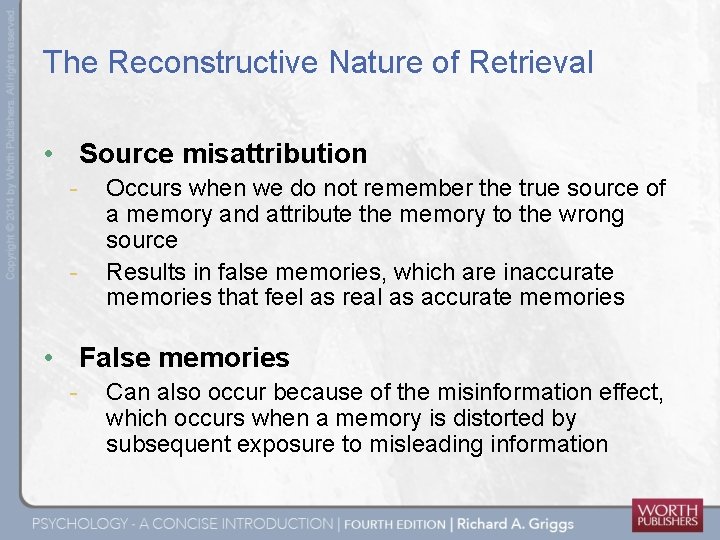 Copyright © 2014 by Worth Publishers. All rights reserved

The Reconstructive Nature of Retrieval

• Source misattribution
- Occurs when we do not remember the true source of a memory and attribute the memory to the wrong source
- Results in false memories, which are inaccurate memories that feel as real as accurate memories

• False memories
- Can also occur because of the misinformation effect, which occurs when a memory is distorted by subsequent exposure to misleading information

PSYCHOLOGY - A CONCISE INTRODUCTION | FOURTH EDITION | Richard A. Griggs

WORTH PUBLISHERS